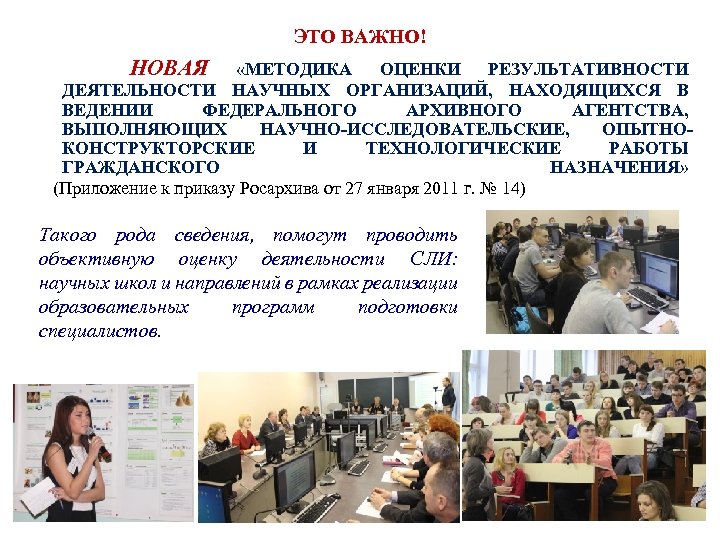 ЭТО ВАЖНО!

НОВАЯ «МЕТОДИКА ОЦЕНКИ РЕЗУЛЬТАТИВНОСТИ ДЕЯТЕЛЬНОСТИ НАУЧНЫХ ОРГАНИЗАЦИЙ, НАХОДЯЩИХСЯ В ВЕДЕНИИ ФЕДЕРАЛЬНОГО АРХИВНОГО АГЕНТСТВА, ВЫПОЛНЯЮЩИХ НАУЧНО-ИССЛЕДОВАТЕЛЬСКИЕ, ОПЫТНО-КОНСТРУКТОРСКИЕ И ТЕХНОЛОГИЧЕСКИЕ РАБОТЫ ГРАЖДАНСКОГО НАЗНАЧЕНИЯ»
(Приложение к приказу Росархива от 27 января 2011 г. № 14)

Такого рода сведения, помогут проводить объективную оценку деятельности СЛИ: научных школ и направлений в рамках реализации образовательных программ подготовки специалистов.